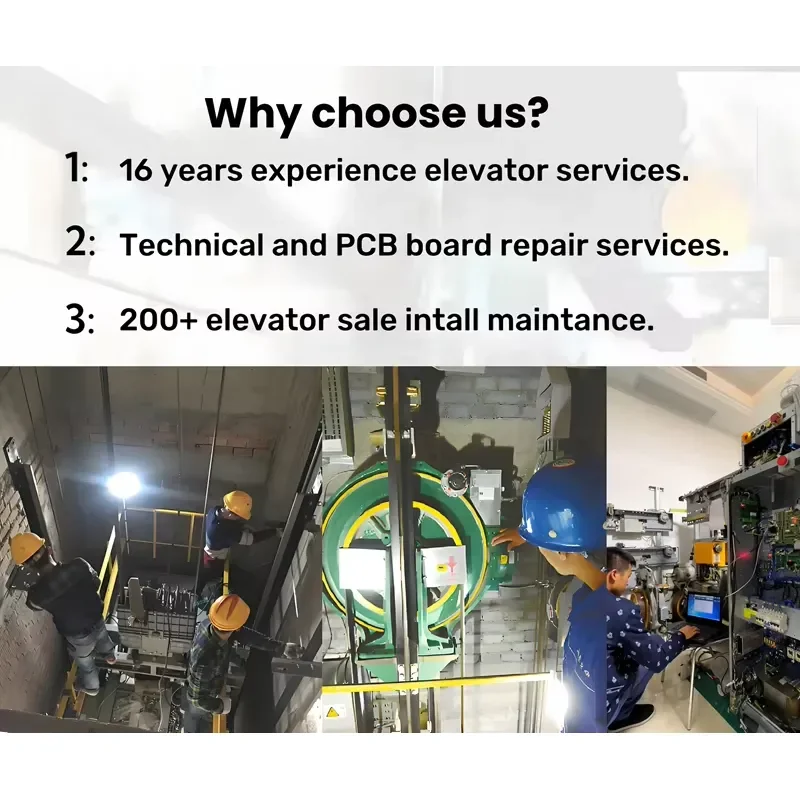 Why choose us?

1: 16 years experience elevator services.

2: Technical and PCB board repair services.

3: 200+ elevator sale intall maintance.